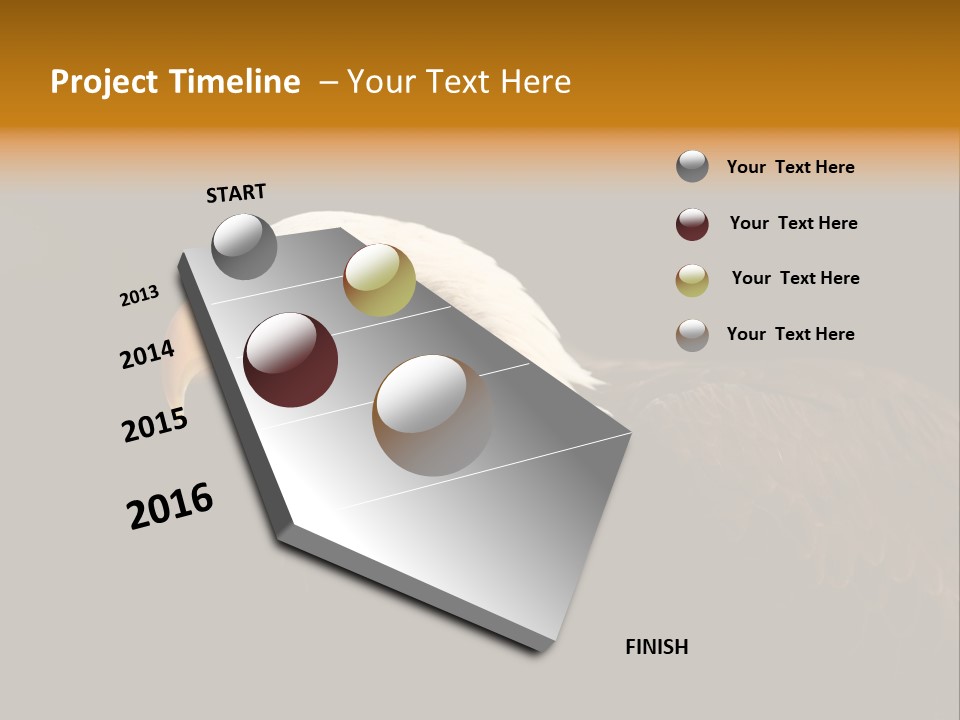 Project Timeline – Your Text Here

START

2013

2014

2015

2016

FINISH

Your Text Here

Your Text Here

Your Text Here

Your Text Here